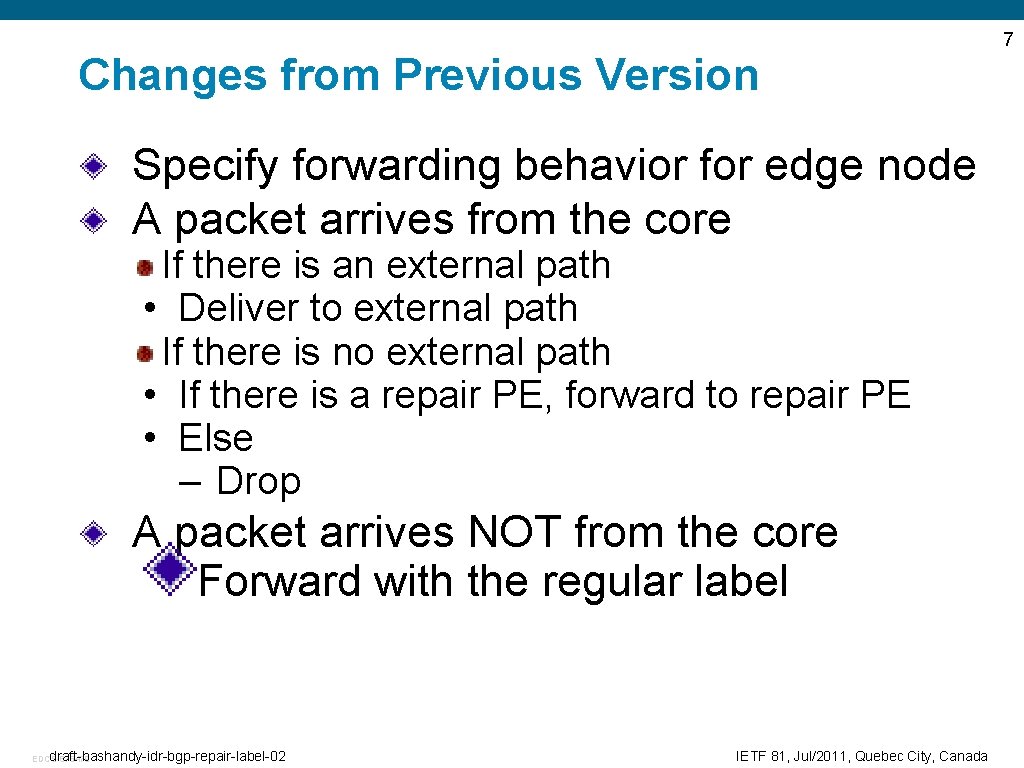 7

Changes from Previous Version

Specify forwarding behavior for edge node

A packet arrives from the core

If there is an external path

• Deliver to external path

If there is no external path

• If there is a repair PE, forward to repair PE

• Else

– Drop

A packet arrives NOT from the core

Forward with the regular label

draft-bashandy-idr-bgp-repair-label-02

IETF 81, Jul/2011, Quebec City, Canada